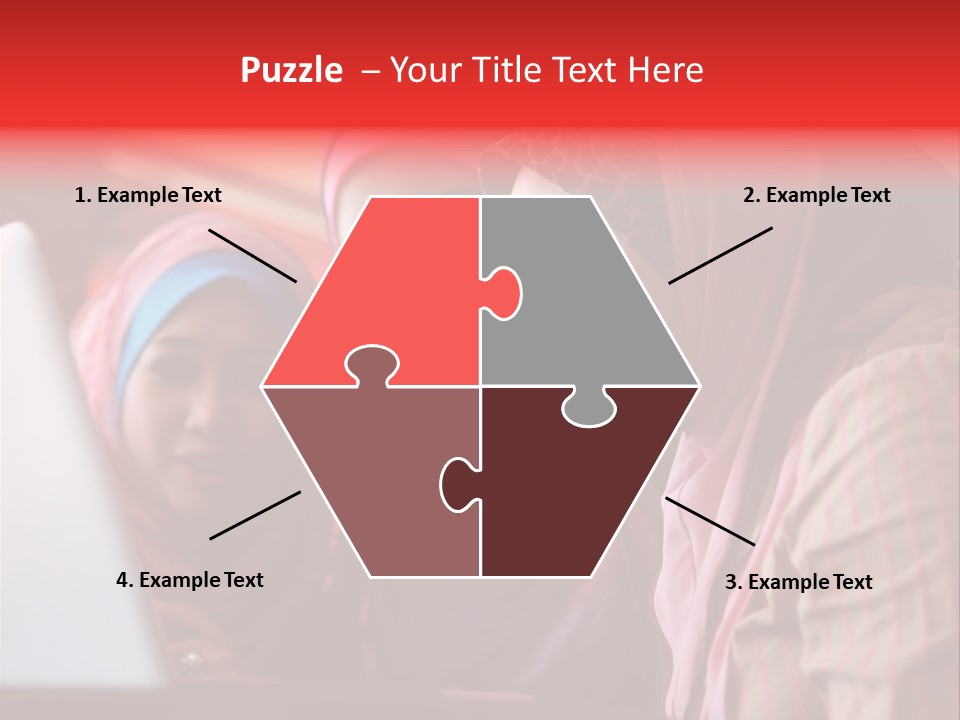 Puzzle – Your Title Text Here

1. Example Text

2. Example Text

4. Example Text

3. Example Text